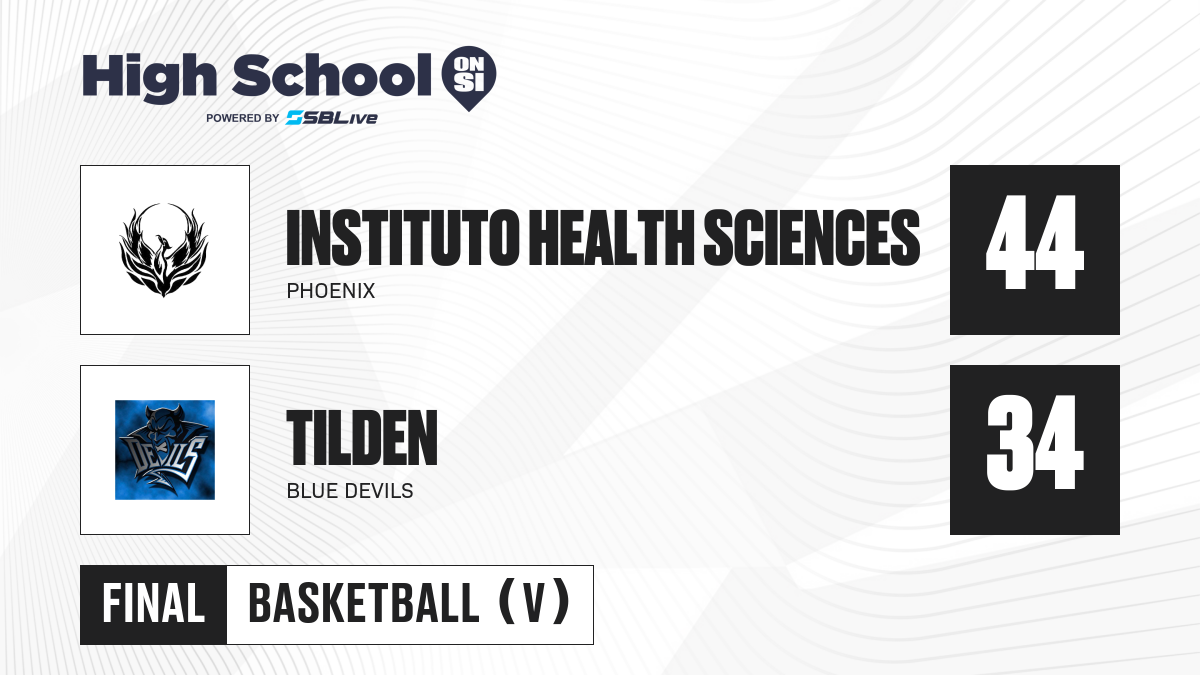 High School ON SI
POWERED BY SBLive

INSTITUTO HEALTH SCIENCES
PHOENIX
44

DEVILS
TILDEN
BLUE DEVILS
34

FINAL BASKETBALL (V)